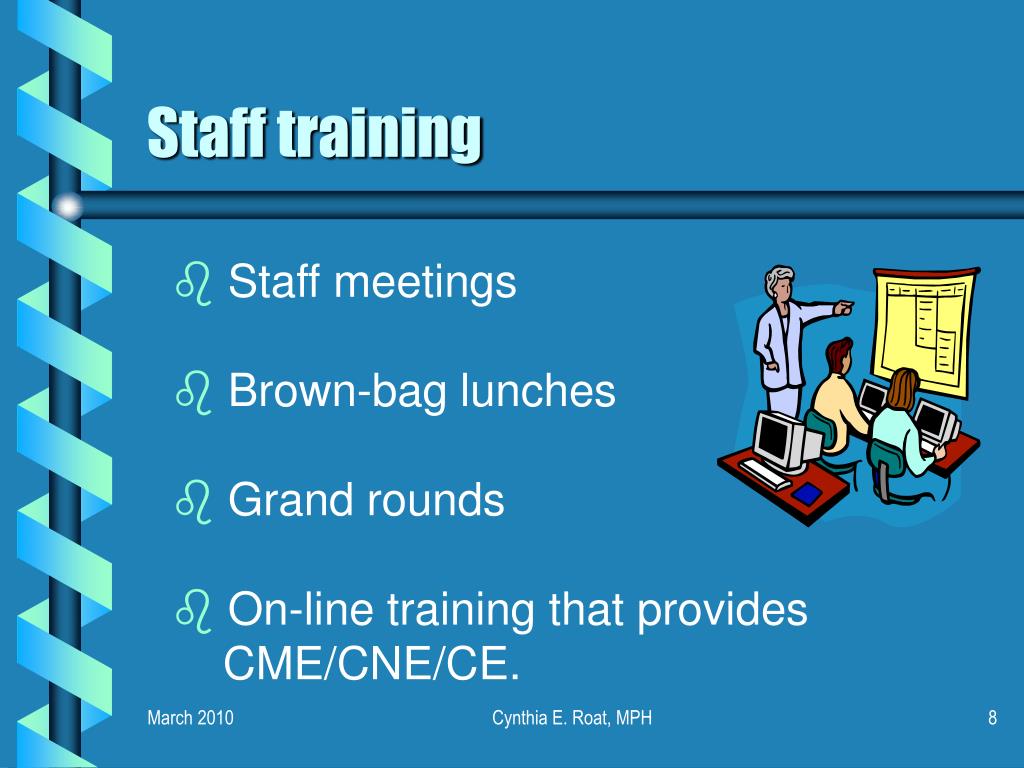 Staff training

Staff meetings

Brown-bag lunches

Grand rounds

On-line training that provides CME/CNE/CE.

March 2010

Cynthia E. Roat, MPH

8